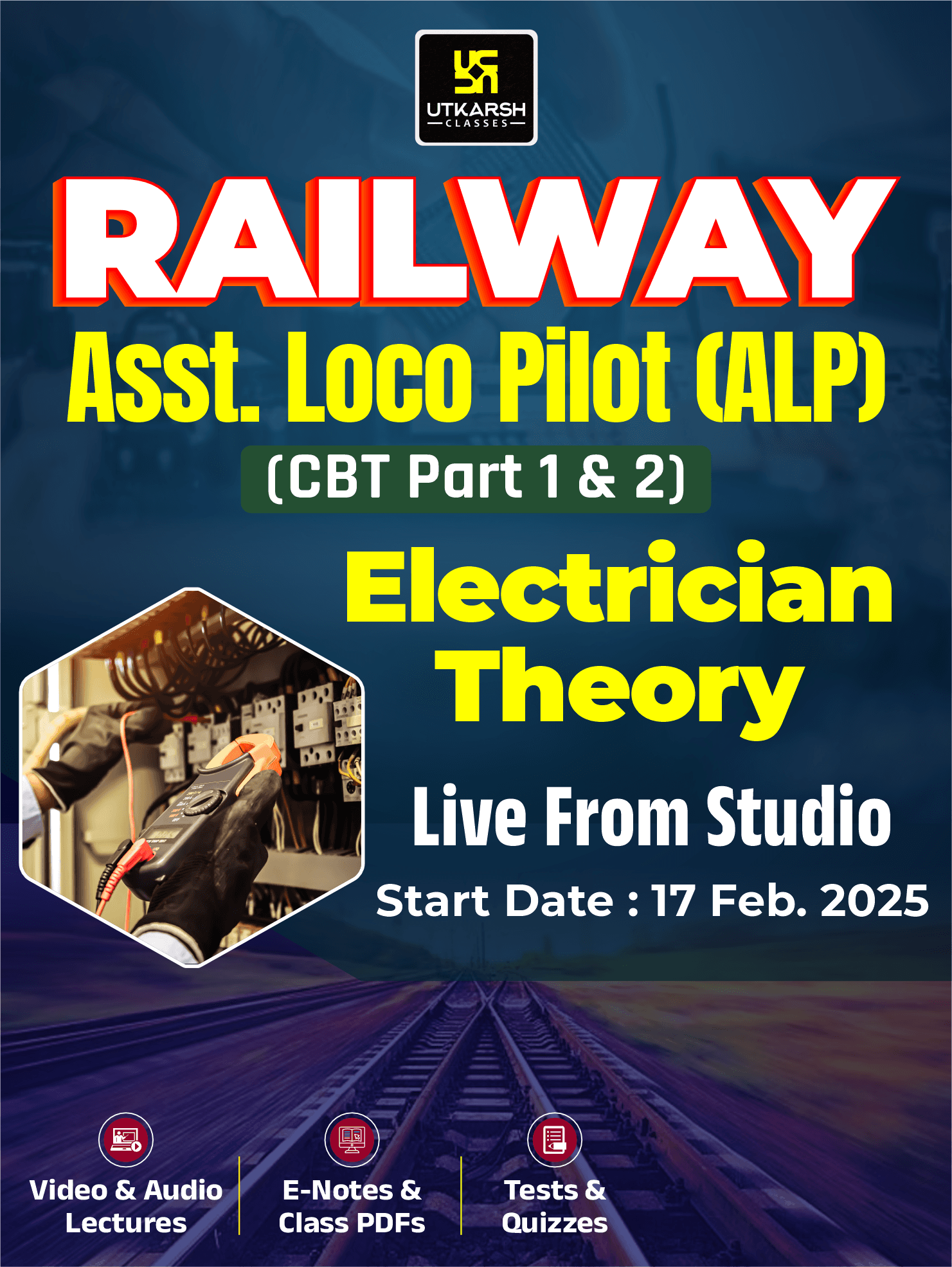 UTKARSH
CLASSES

RAILWAY

Asst. Loco Pilot (ALP)

(CBT Part 1 & 2)

Electrician Theory

Live From Studio

Start Date : 17 Feb. 2025

Video & Audio Lectures

E-Notes & Class PDFs

Tests & Quizzes